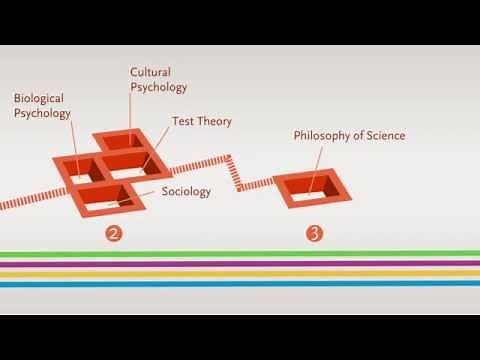 Cultural Psychology

Biological Psychology

Test Theory

Philosophy of Science

Sociology

2

3